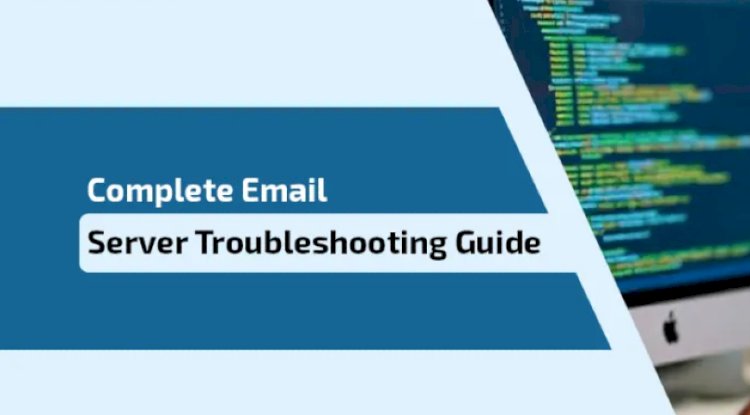 Complete Email
Server Troubleshooting Guide